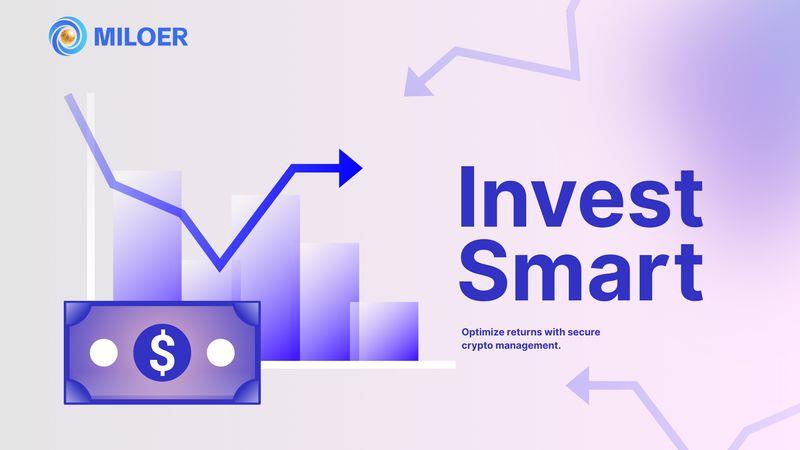 MILOER

$

Invest Smart

Optimize returns with secure crypto management.